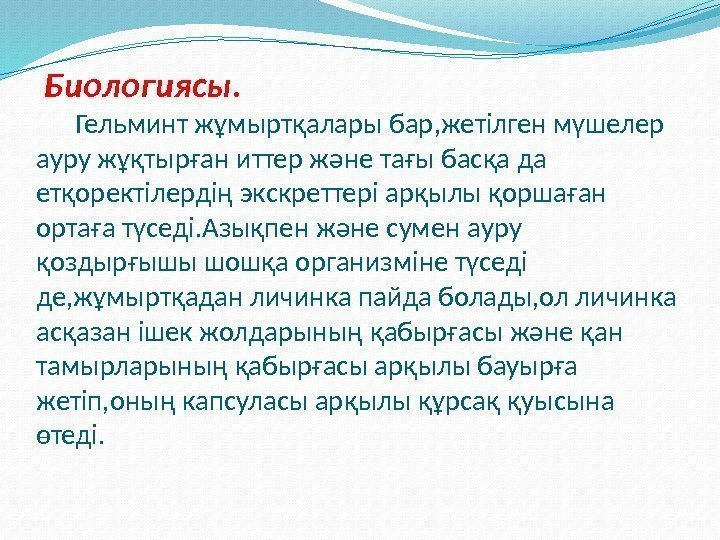 Биологиясы.

Гельминт жұмыртқалары бар,жетілген мүшелер ауру жұқтырған иттер және тағы басқа да етқоректілердің экскреттері арқылы қоршаған ортаға түседі.Азықпен және сумен ауру қоздырғышы шошқа организміне түседі де,жұмыртқадан личинка пайда болады,ол личинка асқазан ішек жолдарының қабырғасы және қан тамырларының қабырғасы арқылы бауырға жетіп,оның капсуласы арқылы құрсақ қуысына өтеді.